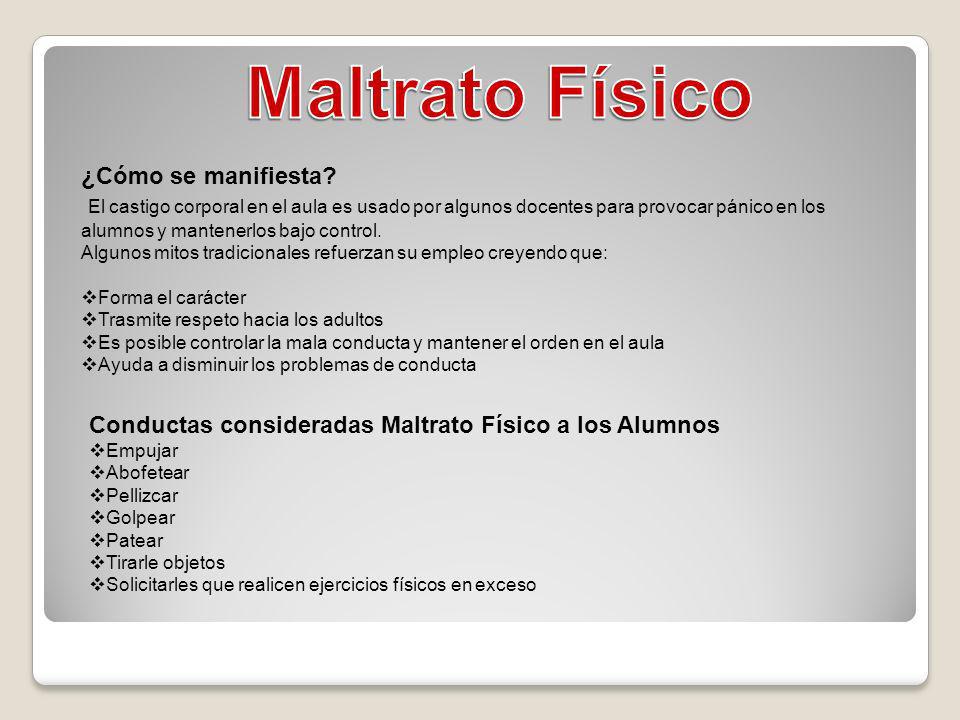 Maltrato Físico

¿Cómo se manifiesta?
El castigo corporal en el aula es usado por algunos docentes para provocar pánico en los alumnos y mantenerlos bajo control.
Algunos mitos tradicionales refuerzan su empleo creyendo que:

❖Forma el carácter
❖Trasmite respeto hacia los adultos
❖Es posible controlar la mala conducta y mantener el orden en el aula
❖Ayuda a disminuir los problemas de conducta

Conductas consideradas Maltrato Físico a los Alumnos
❖Empujar
❖Abofetear
❖Pellizcar
❖Golpear
❖Patear
❖Tirarle objetos
❖Solicitarles que realicen ejercicios físicos en exceso